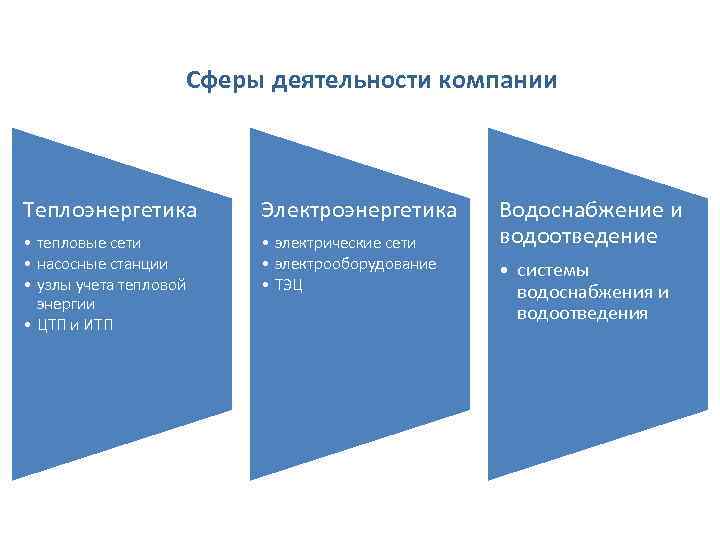 Сферы деятельности компании

Теплоэнергетика

• тепловые сети
• насосные станции
• узлы учета тепловой энергии
• ЦТП и ИТП

Электроэнергетика

• электрические сети
• электрооборудование
• ТЭЦ

Водоснабжение и водоотведение

• системы водоснабжения и водоотведения